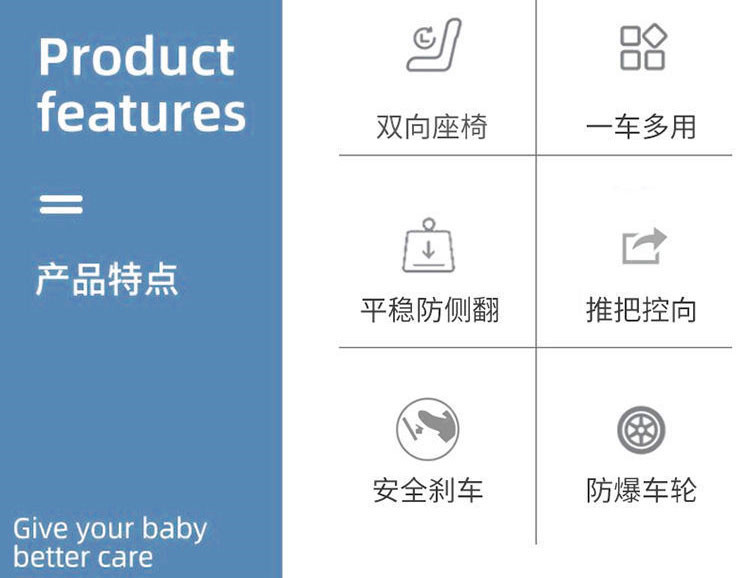 Product features

产品特点

Give your baby better care

双向座椅

一车多用

平稳防侧翻

推把控向

安全刹车

防爆车轮